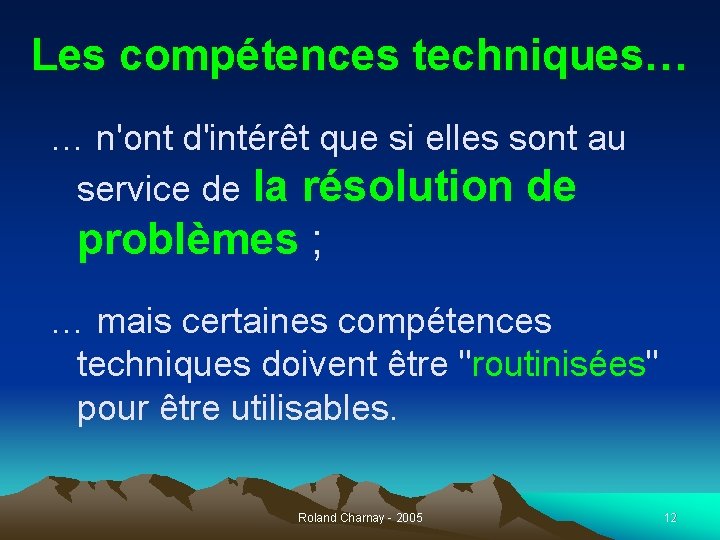 Les compétences techniques…

… n'ont d'intérêt que si elles sont au service de la résolution de problèmes ;

… mais certaines compétences techniques doivent être "routinisées" pour être utilisables.

Roland Charnay - 2005

12